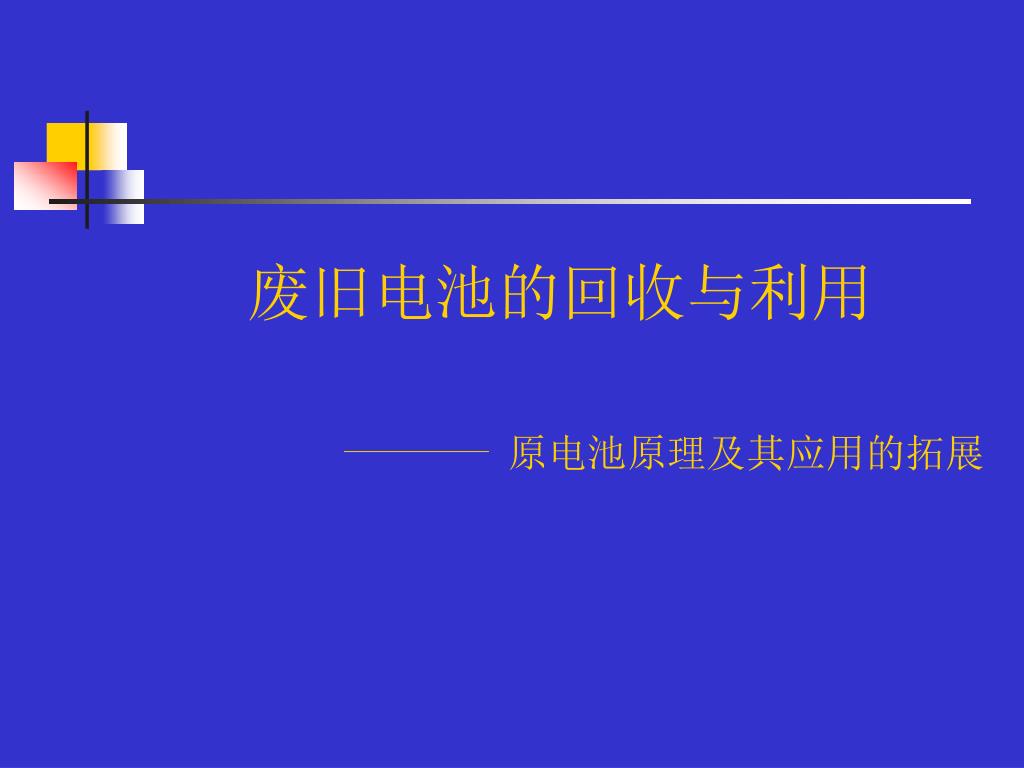 废旧电池的回收与利用

———— 原电池原理及其应用的拓展